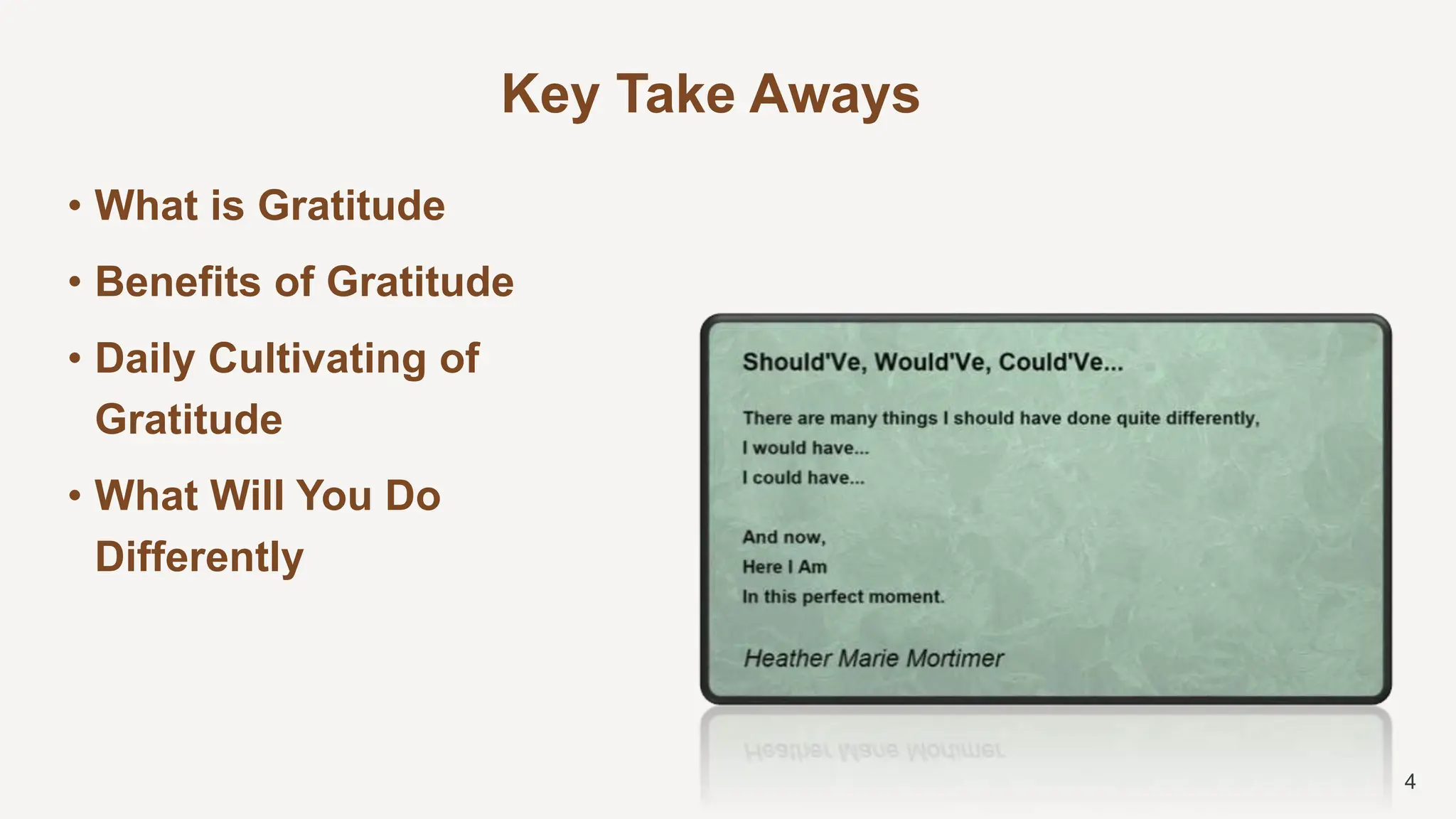 Key Take Aways

• What is Gratitude

• Benefits of Gratitude

• Daily Cultivating of Gratitude

• What Will You Do Differently

Should'Ve, Would'Ve, Could'Ve...

There are many things I should have done quite differently,
I would have...
I could have...

And now,
Here I Am
In this perfect moment.

Heather Marie Mortimer

4